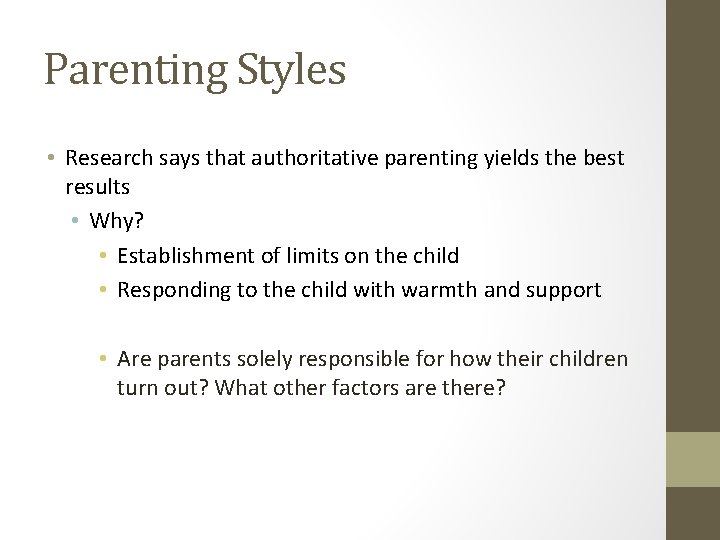 Parenting Styles

• Research says that authoritative parenting yields the best results
  • Why?
    • Establishment of limits on the child
    • Responding to the child with warmth and support

    • Are parents solely responsible for how their children turn out? What other factors are there?